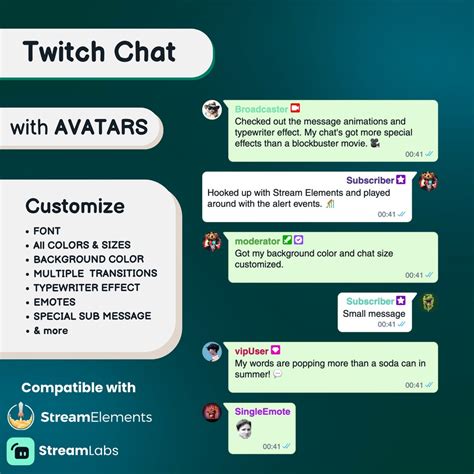 Twitch Chat

with AVATARS

Customize

• FONT
• All COLORS & SIZES
• BACKGROUND COLOR
• MULTIPLE TRANSITIONS
• TYPEWRITER EFFECT
• EMOTES
• SPECIAL SUB MESSAGE
• & more

Compatible with

StreamElements

StreamLabs

Broadcaster
Checked out the message animations and typewriter effect. My chat's got more special effects than a blockbuster movie.
00:41

Subscriber
Hooked up with Stream Elements and played around with the alert events.
00:41

moderator
Got my background color and chat size customized.
00:41

Subscriber
Small message
00:41

vipUser
My words are popping more than a soda can in summer!
00:41

SingleEmote
00:41